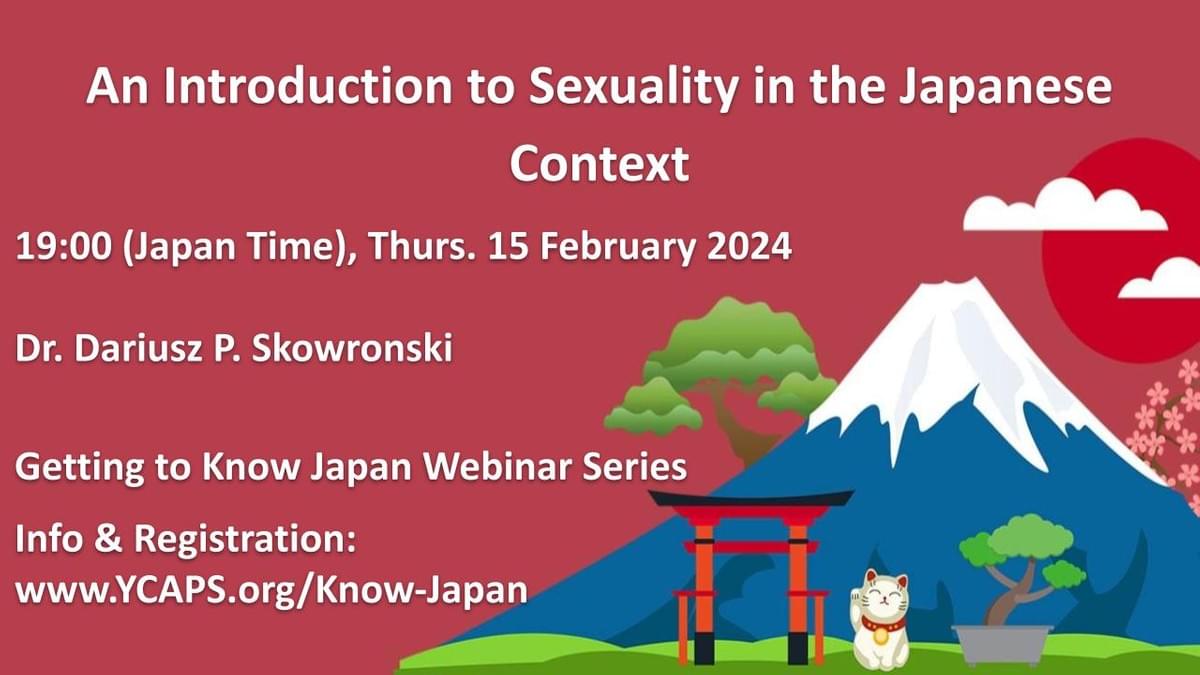 An Introduction to Sexuality in the Japanese Context

19:00 (Japan Time), Thurs. 15 February 2024

Dr. Dariusz P. Skowronski

Getting to Know Japan Webinar Series

Info & Registration: www.YCAPS.org/Know-Japan